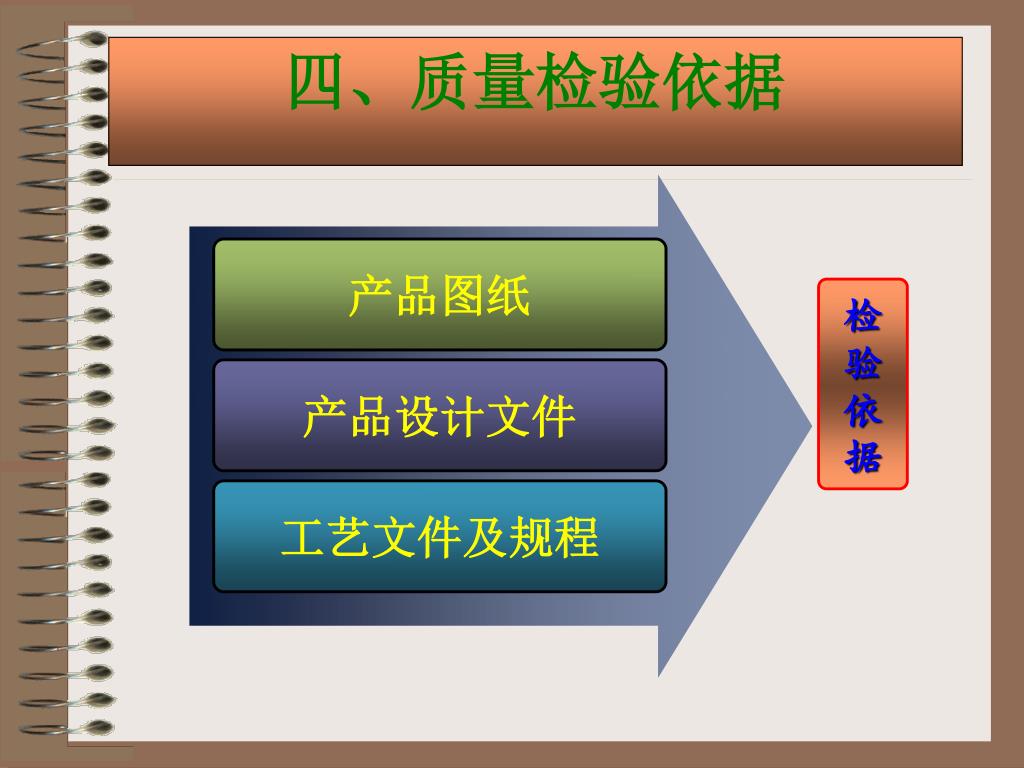 四、质量检验依据

产品图纸

产品设计文件

工艺文件及规程

检验依据